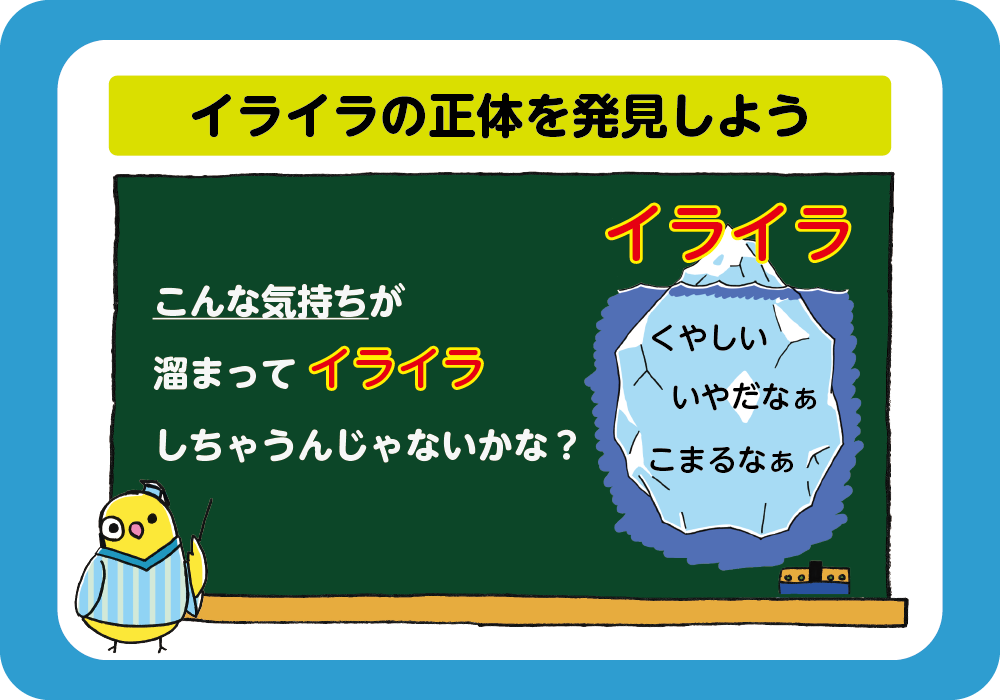 イライラの正体を発見しよう

こんな気持ちが
溜まって イライラ
しちゃうんじゃないかな？

イライラ

くやしい
いやだなぁ
こまるなぁ